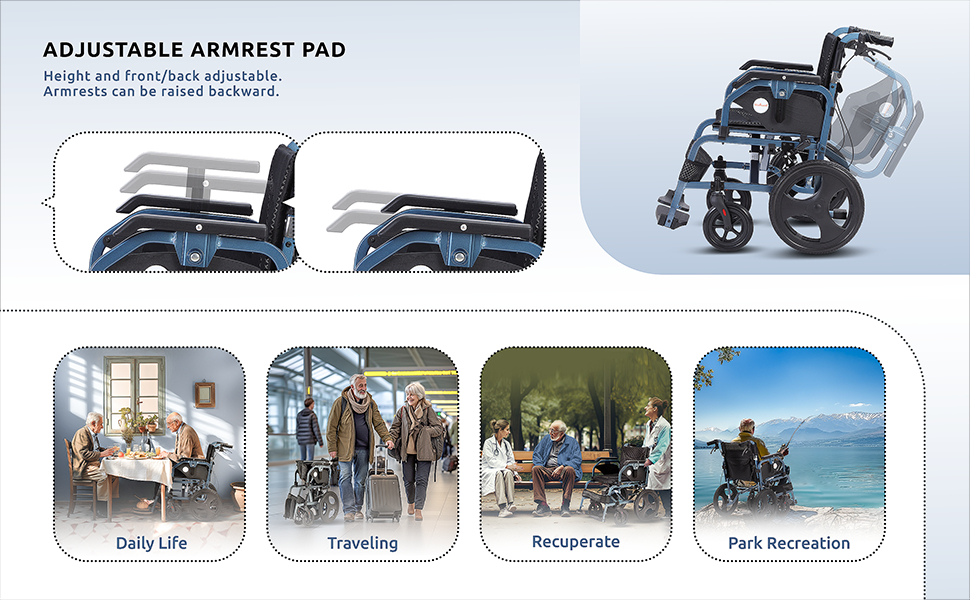 ADJUSTABLE ARMREST PAD

Height and front/back adjustable.
Armrests can be raised backward.

Daily Life

Traveling

Recuperate

Park Recreation